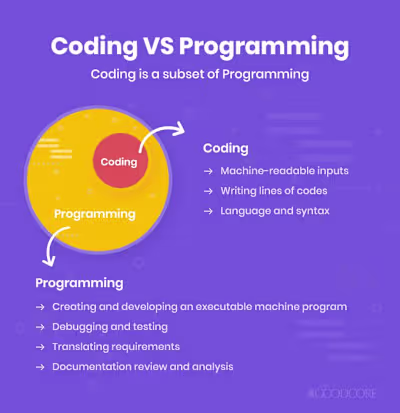 Coding VS Programming

Coding is a subset of Programming

Coding

Programming

Coding

→ Machine-readable inputs

→ Writing lines of codes

→ Language and syntax

Programming

→ Creating and developing an executable machine program

→ Debugging and testing

→ Translating requirements

→ Documentation review and analysis

GOODCORE